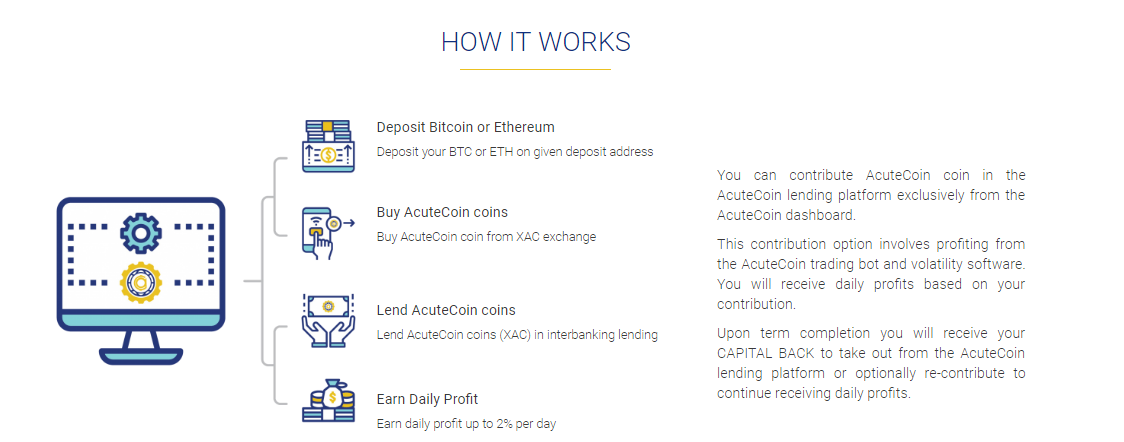 HOW IT WORKS

Deposit Bitcoin or Ethereum
Deposit your BTC or ETH on given deposit address

Buy AcuteCoin coins
Buy AcuteCoin coin from XAC exchange

Lend AcuteCoin coins
Lend AcuteCoin coins (XAC) in interbanking lending

Earn Daily Profit
Earn daily profit up to 2% per day

You can contribute AcuteCoin coin in the AcuteCoin lending platform exclusively from the AcuteCoin dashboard.

This contribution option involves profiting from the AcuteCoin trading bot and volatility software. You will receive daily profits based on your contribution.

Upon term completion you will receive your CAPITAL BACK to take out from the AcuteCoin lending platform or optionally re-contribute to continue receiving daily profits.